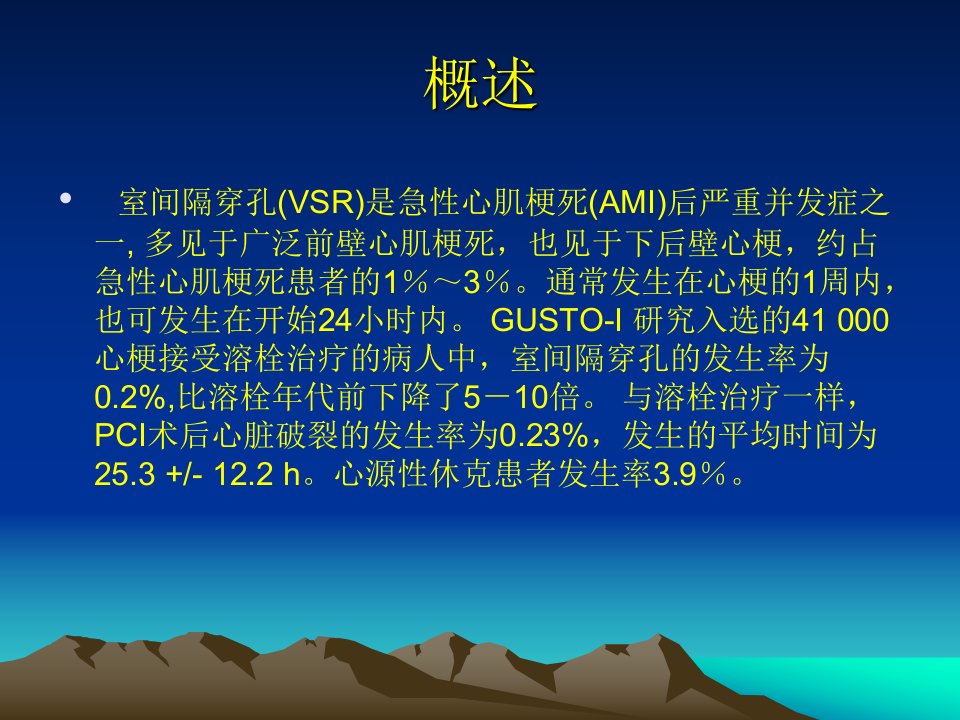 概述

• 室间隔穿孔(VSR)是急性心肌梗死(AMI)后严重并发症之一, 多见于广泛前壁心肌梗死，也见于下后壁心梗，约占急性心肌梗死患者的1％～3％。通常发生在心梗的1周内，也可发生在开始24小时内。 GUSTO-I 研究入选的41 000心梗接受溶栓治疗的病人中，室间隔穿孔的发生率为0.2%,比溶栓年代前下降了5－10倍。 与溶栓治疗一样，PCI术后心脏破裂的发生率为0.23%，发生的平均时间为25.3 +/- 12.2 h。心源性休克患者发生率3.9％。